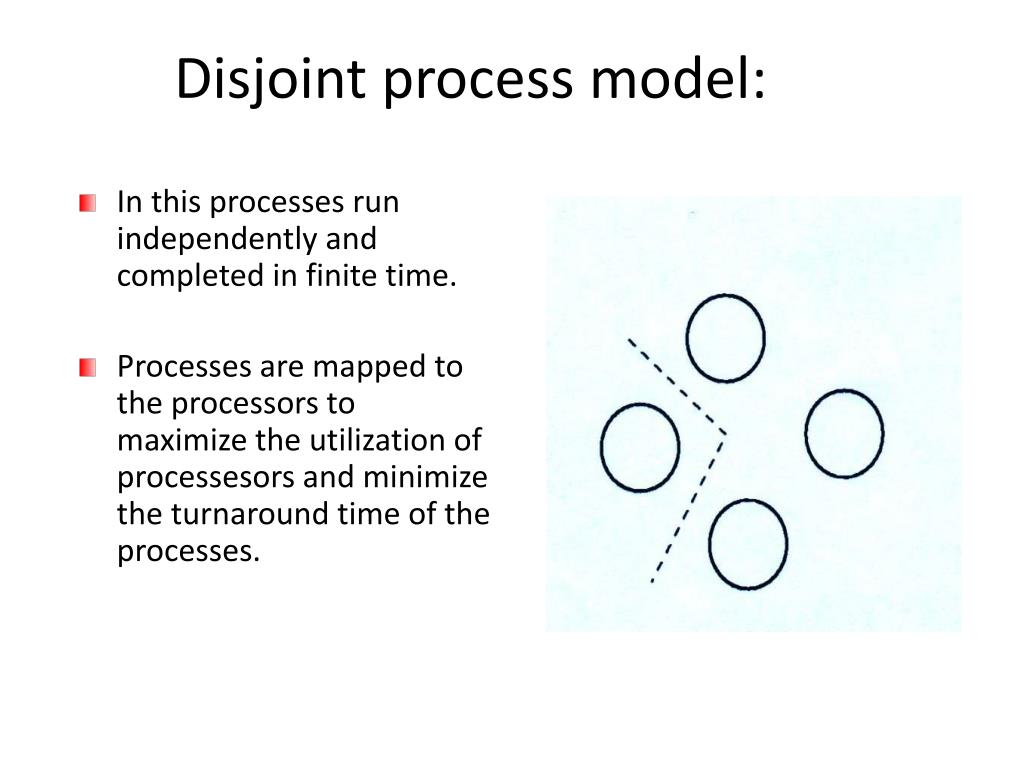 Disjoint process model:

In this processes run independently and completed in finite time.

Processes are mapped to the processors to maximize the utilization of processesors and minimize the turnaround time of the processes.